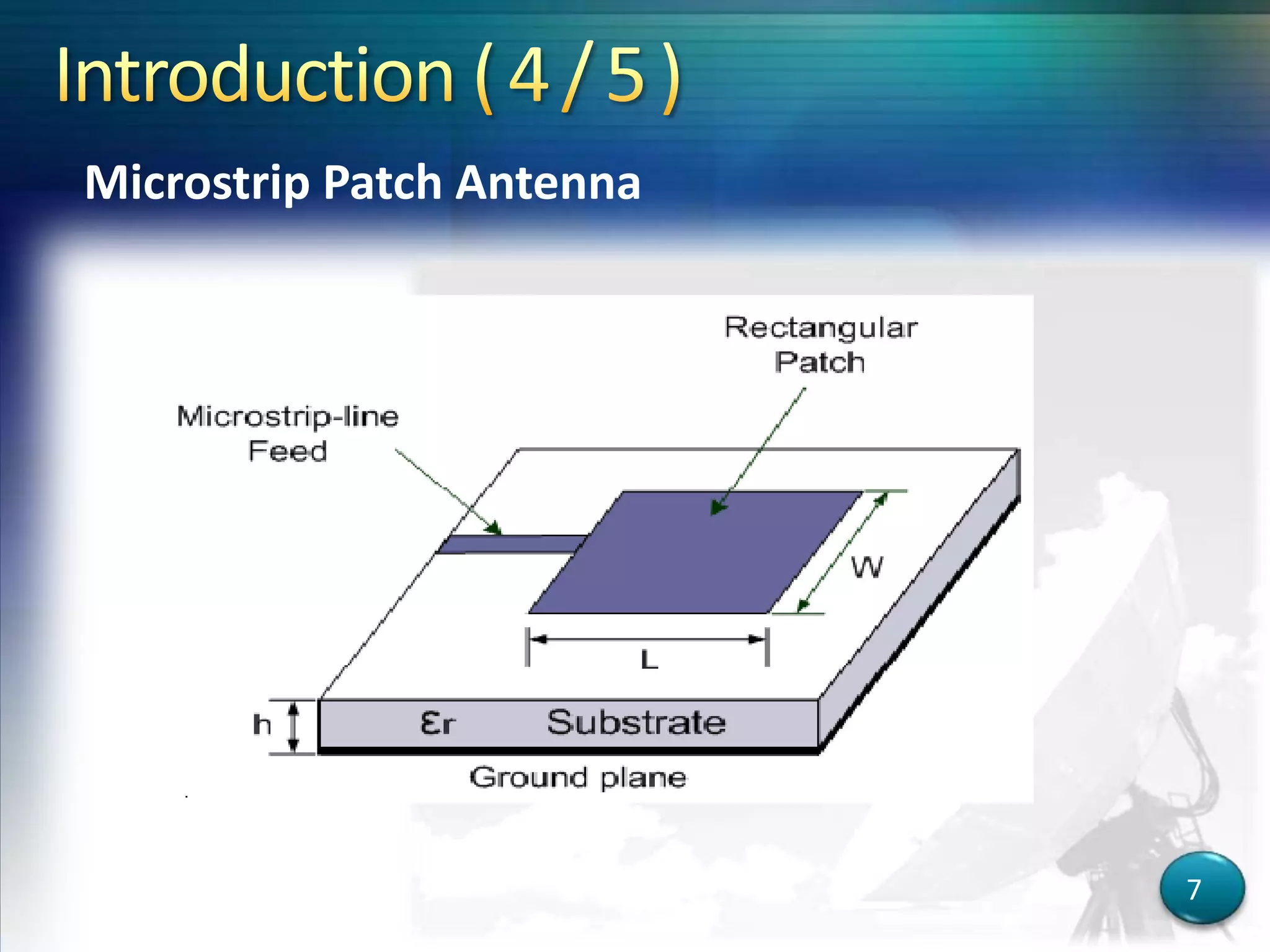 Introduction ( 4 / 5 )

Microstrip Patch Antenna

Rectangular Patch

Microstrip-line Feed

W

L

h

$\varepsilon_r$

Substrate

Ground plane

7